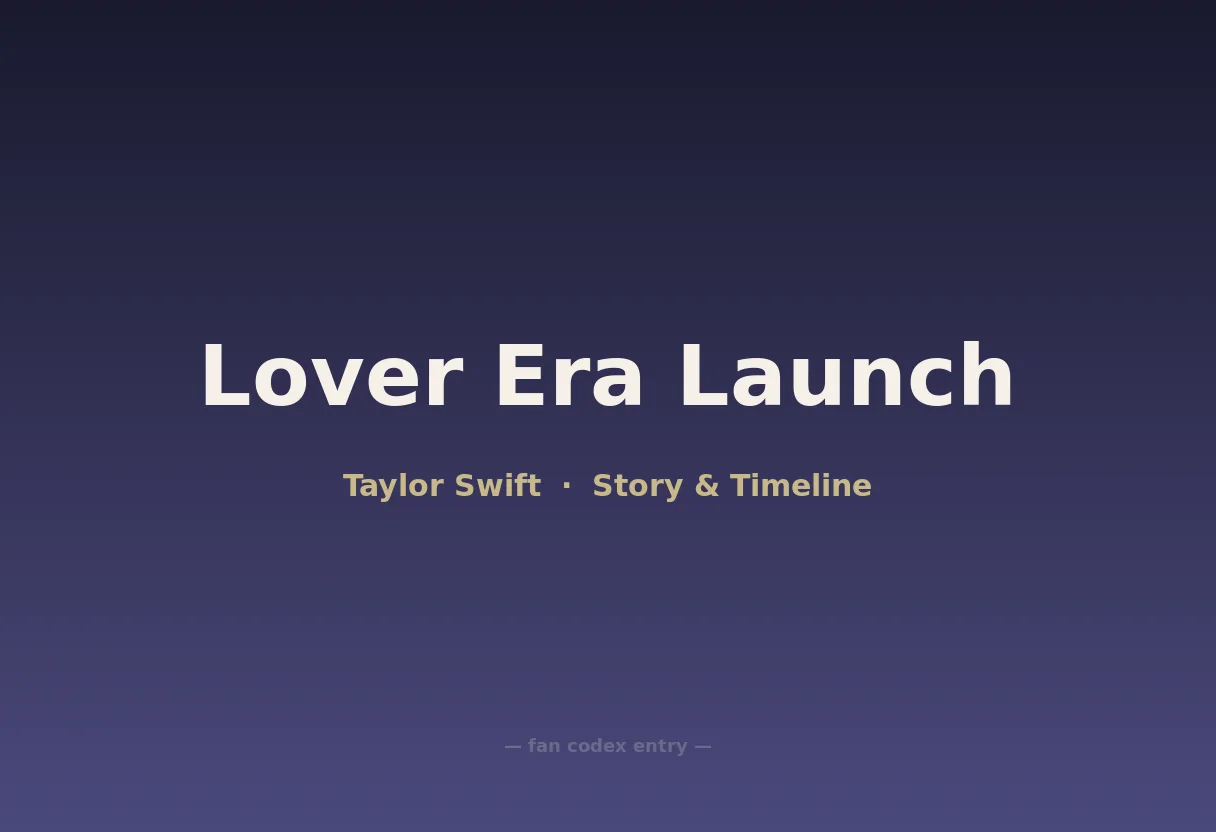 Lover Era Launch

Taylor Swift · Story & Timeline

— fan codex entry —